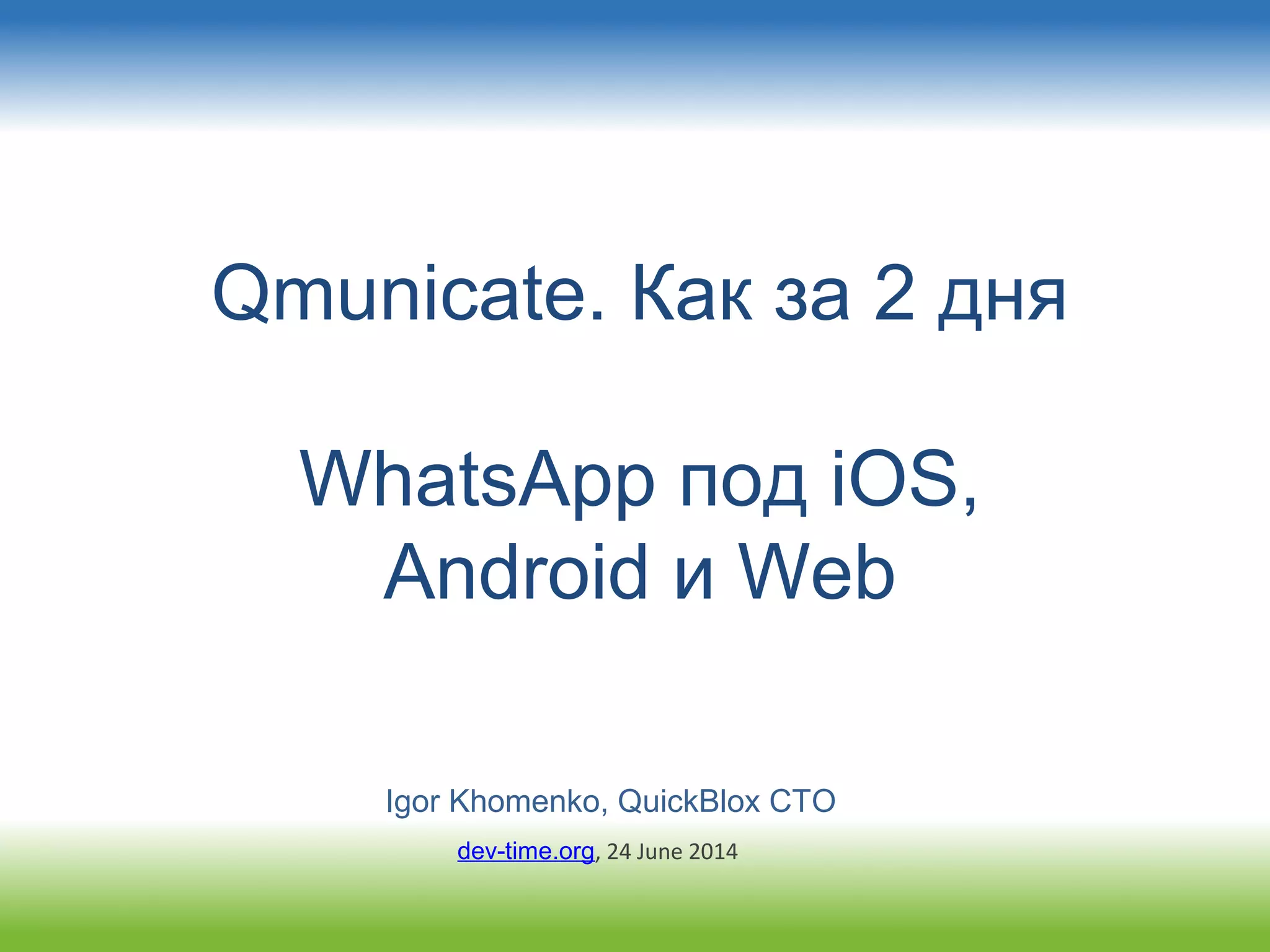 Qmunicate. Как за 2 дня

WhatsApp под iOS, Android и Web

Igor Khomenko, QuickBlox CTO

dev-time.org, 24 June 2014